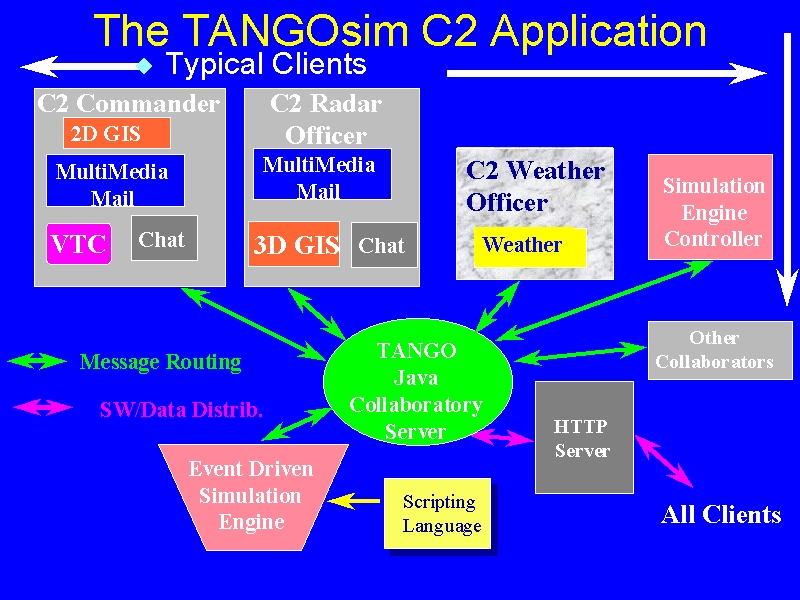 The TANGOsim C2 Application

Typical Clients

C2 Commander

2D GIS

MultiMedia Mail

VTC

Chat

C2 Radar Officer

MultiMedia Mail

3D GIS

Chat

C2 Weather Officer

Weather

Simulation Engine Controller

Other Collaborators

Message Routing

SW/Data Distrib.

TANGO Java Collaboratory Server

HTTP Server

Event Driven Simulation Engine

Scripting Language

All Clients